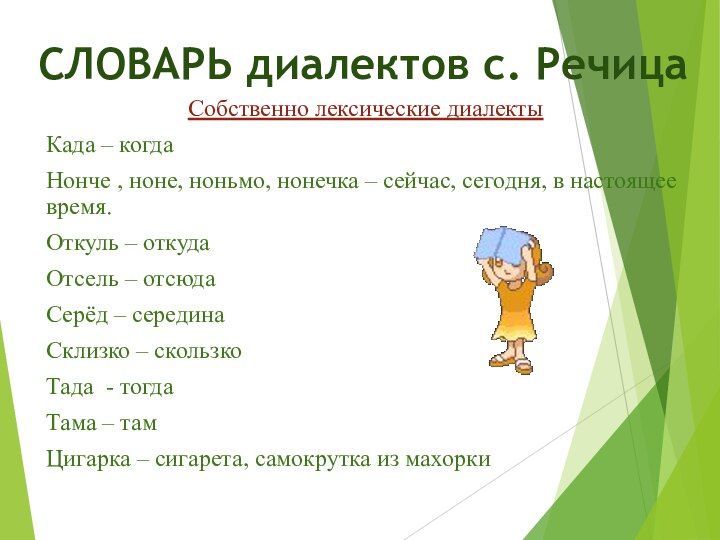 СЛОВАРЬ диалектов с. Речица

Собственно лексические диалекты

Када – когда

Нонче , ноне, ноньмо, нонечка – сейчас, сегодня, в настоящее время.

Откуль – откуда

Отсель – отсюда

Серёд – середина

Склизко – скользко

Тада  - тогда

Тама – там

Цигарка – сигарета, самокрутка из махорки